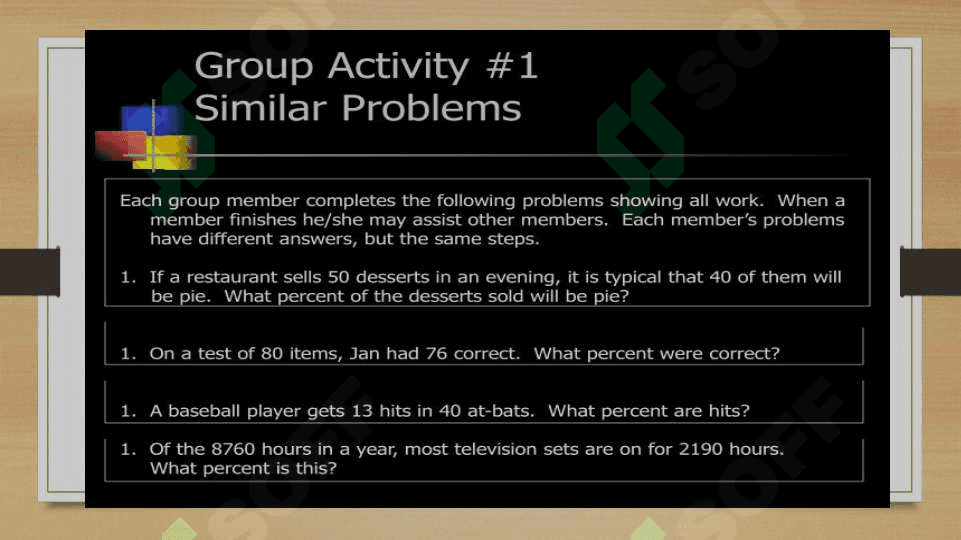 Group Activity #1
Similar Problems

Each group member completes the following problems showing all work. When a member finishes he/she may assist other members. Each member's problems have different answers, but the same steps.

1. If a restaurant sells 50 desserts in an evening, it is typical that 40 of them will be pie. What percent of the desserts sold will be pie?

1. On a test of 80 items, Jan had 76 correct. What percent were correct?

1. A baseball player gets 13 hits in 40 at-bats. What percent are hits?

1. Of the 8760 hours in a year, most television sets are on for 2190 hours. What percent is this?